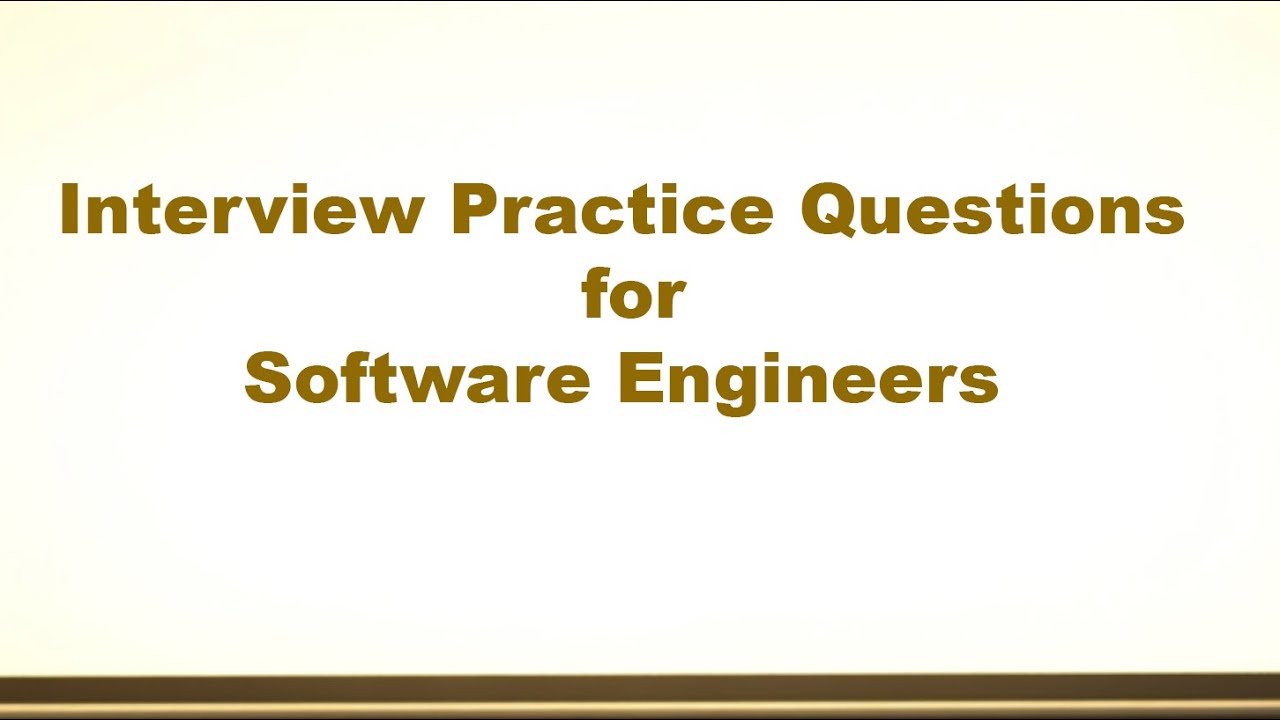 Interview Practice Questions
for
Software Engineers